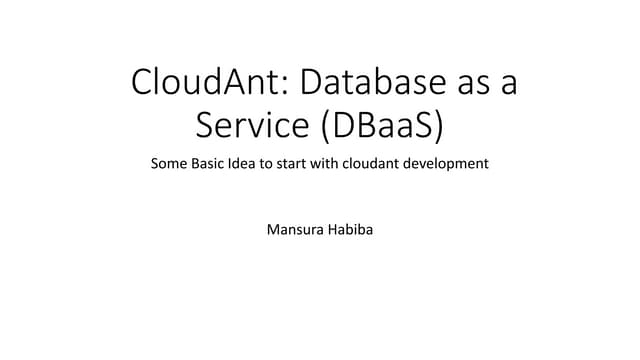 CloudAnt: Database as a Service (DBaaS)

Some Basic Idea to start with cloudant development

Mansura Habiba